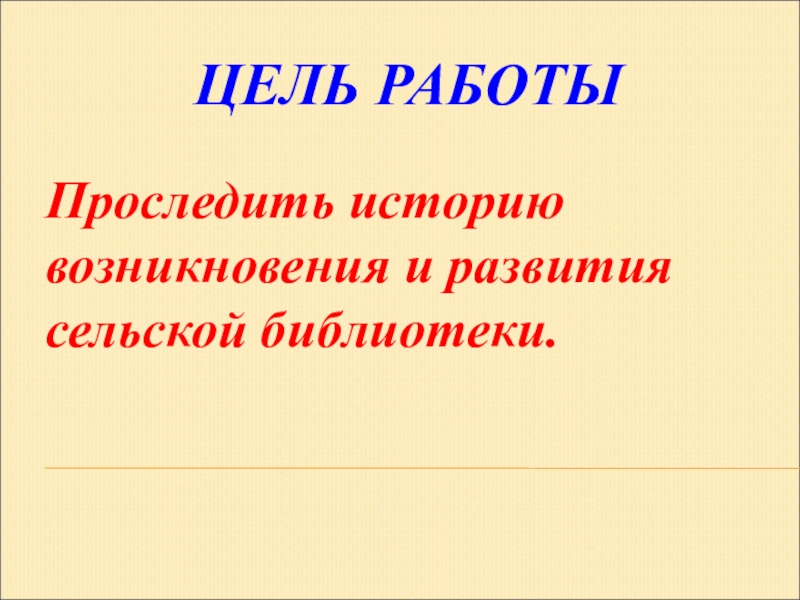 ЦЕЛЬ РАБОТЫ

Проследить историю возникновения и развития сельской библиотеки.